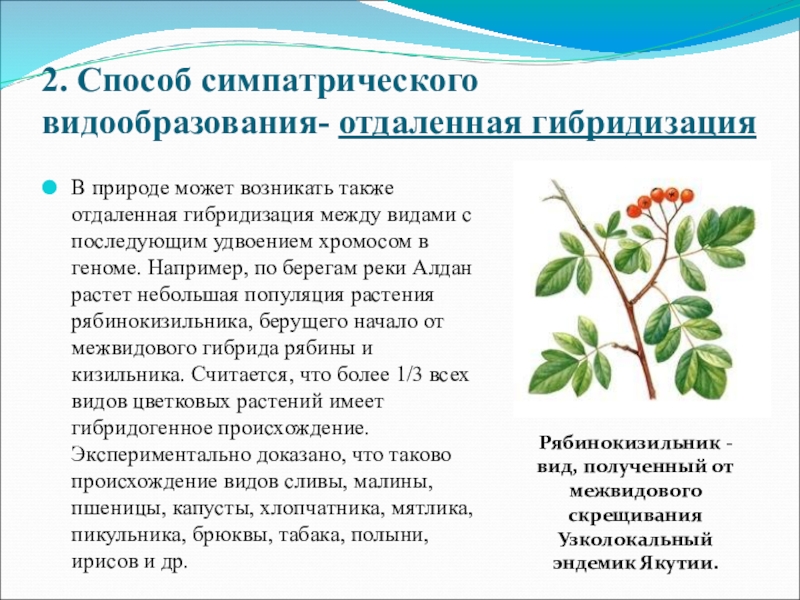 2. Способ симпатрического видообразования- отдаленная гибридизация

В природе может возникать также отдаленная гибридизация между видами с последующим удвоением хромосом в геноме. Например, по берегам реки Алдан растет небольшая популяция растения рябинокизильника, берущего начало от межвидового гибрида рябины и кизильника. Считается, что более 1/3 всех видов цветковых растений имеет гибридогенное происхождение. Экспериментально доказано, что таково происхождение видов сливы, малины, пшеницы, капусты, хлопчатника, мятлика, пикульника, брюквы, табака, полыни, ирисов и др.

Рябинокизильник - вид, полученный от межвидового скрещивания Узколокальный эндемик Якутии.